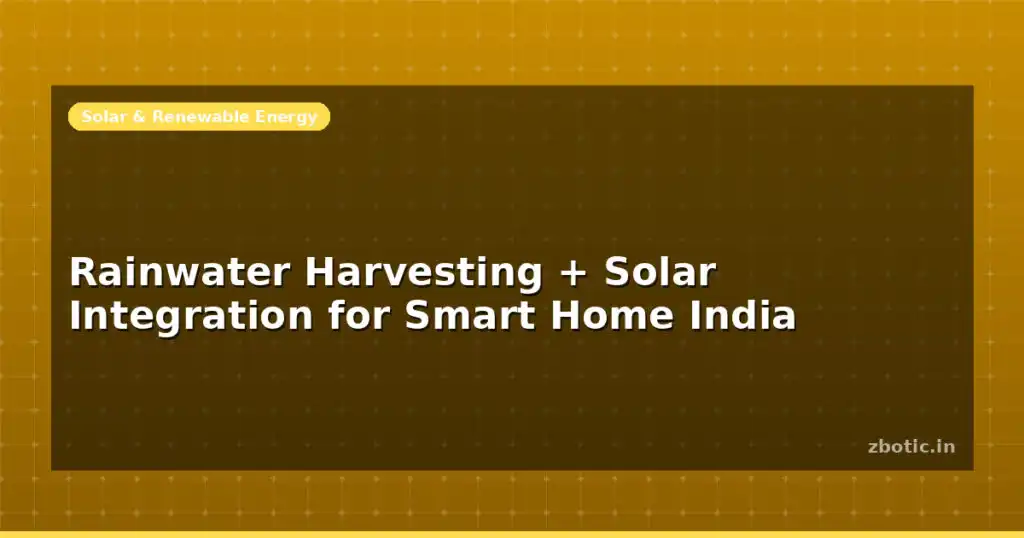 Solar & Renewable Energy

Rainwater Harvesting + Solar Integration for Smart Home India

zbotic.in